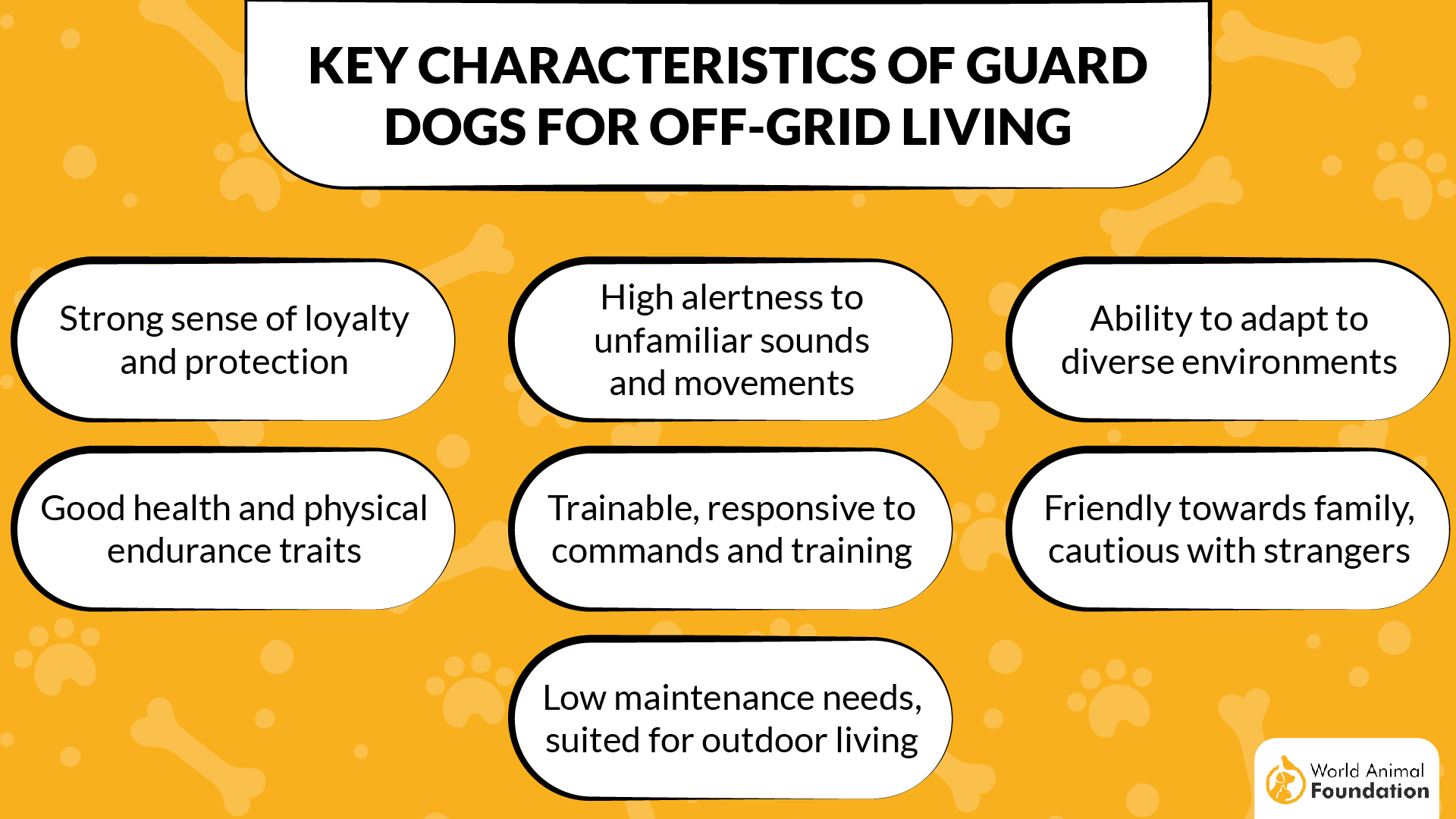 KEY CHARACTERISTICS OF GUARD DOGS FOR OFF-GRID LIVING

Strong sense of loyalty and protection

High alertness to unfamiliar sounds and movements

Ability to adapt to diverse environments

Good health and physical endurance traits

Trainable, responsive to commands and training

Friendly towards family, cautious with strangers

Low maintenance needs, suited for outdoor living

World Animal Foundation